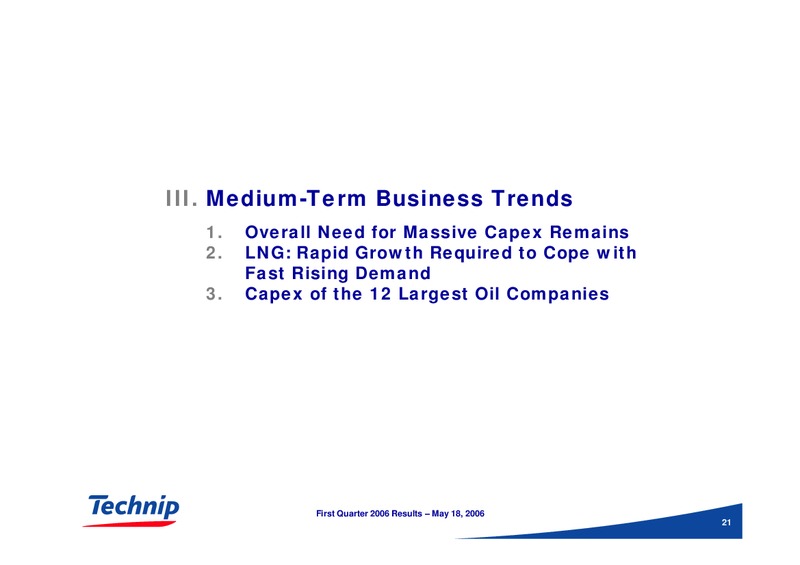 III. Medium-Term Business Trends

1. Overall Need for Massive Capex Remains
2. LNG: Rapid Growth Required to Cope with Fast Rising Demand
3. Capex of the 12 Largest Oil Companies

Technip

First Quarter 2006 Results – May 18, 2006

21